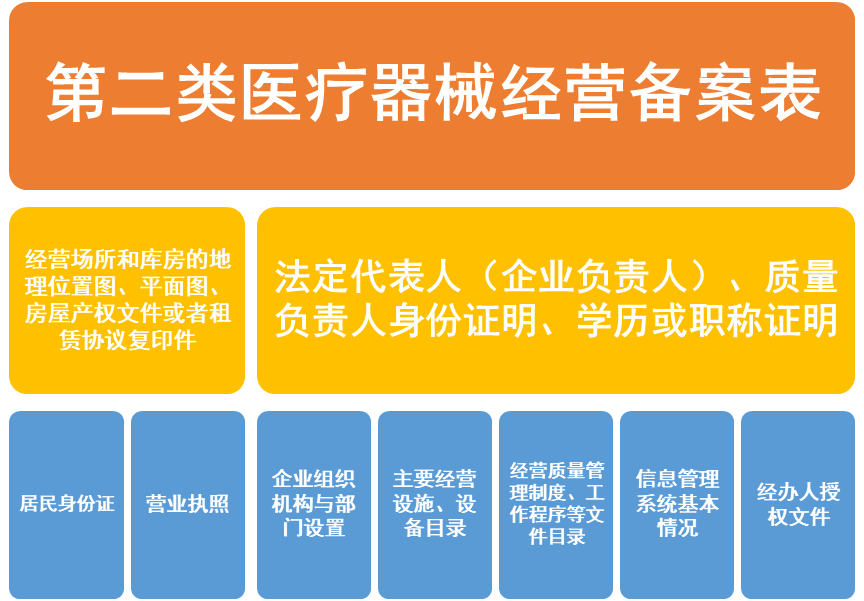 第二类医疗器械经营备案表

经营场所和库房的地理位置图、平面图、房屋产权文件或者租赁协议复印件

法定代表人（企业负责人）、质量负责人身份证明、学历或职称证明

居民身份证

营业执照

企业组织机构与部门设置

主要经营设施、设备目录

经营质量管理制度、工作程序等文件目录

信息管理系统基本情况

经办人授权文件